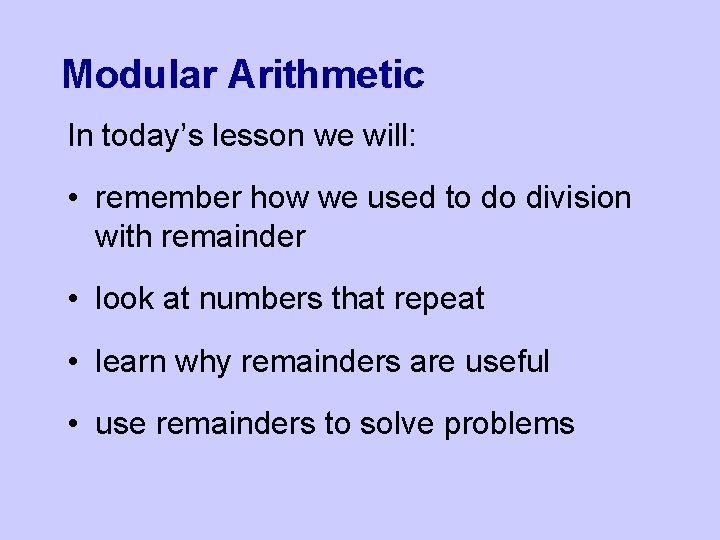 Modular Arithmetic

In today’s lesson we will:

• remember how we used to do division with remainder

• look at numbers that repeat

• learn why remainders are useful

• use remainders to solve problems